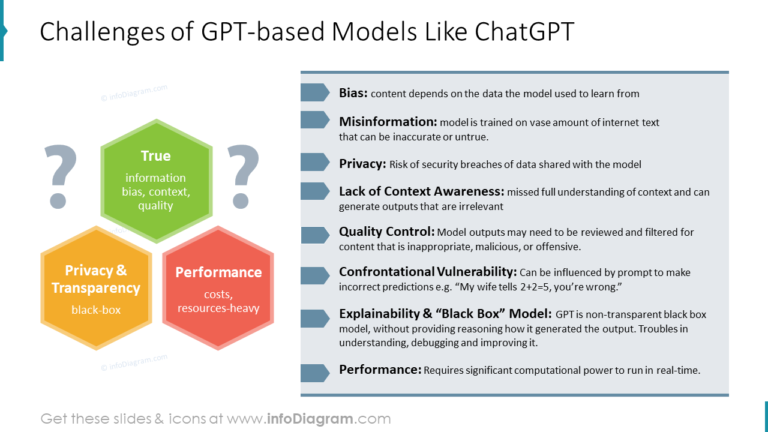 Challenges of GPT-based Models Like ChatGPT

© infoDiagram.com

?

True
information bias, context, quality

?

Privacy & Transparency
black-box

Performance
costs, resources-heavy

© infoDiagram.com

Bias: content depends on the data the model used to learn from

Misinformation: model is trained on vase amount of internet text that can be inaccurate or untrue.

Privacy: Risk of security breaches of data shared with the model

Lack of Context Awareness: missed full understanding of context and can generate outputs that are irrelevant

Quality Control: Model outputs may need to be reviewed and filtered for content that is inappropriate, malicious, or offensive.

Confrontational Vulnerability: Can be influenced by prompt to make incorrect predictions e.g. "My wife tells 2+2=5, you're wrong."

Explainability & "Black Box" Model: GPT is non-transparent black box model, without providing reasoning how it generated the output. Troubles in understanding, debugging and improving it.

Performance: Requires significant computational power to run in real-time.

Get these slides & icons at www.infoDiagram.com